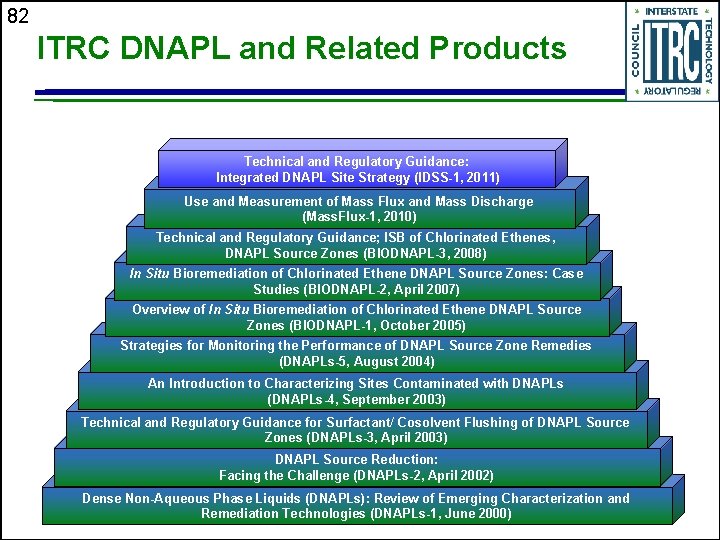 82

ITRC DNAPL and Related Products

INTERSTATE TECHNOLOGY REGULATORY COUNCIL ITRC

Technical and Regulatory Guidance: Integrated DNAPL Site Strategy (IDSS-1, 2011)

Use and Measurement of Mass Flux and Mass Discharge (MassFlux-1, 2010)

Technical and Regulatory Guidance; ISB of Chlorinated Ethenes, DNAPL Source Zones (BIODNAPL-3, 2008)

In Situ Bioremediation of Chlorinated Ethene DNAPL Source Zones: Case Studies (BIODNAPL-2, April 2007)

Overview of In Situ Bioremediation of Chlorinated Ethene DNAPL Source Zones (BIODNAPL-1, October 2005)

Strategies for Monitoring the Performance of DNAPL Source Zone Remedies (DNAPLs-5, August 2004)

An Introduction to Characterizing Sites Contaminated with DNAPLs (DNAPLs-4, September 2003)

Technical and Regulatory Guidance for Surfactant/ Cosolvent Flushing of DNAPL Source Zones (DNAPLs-3, April 2003)

DNAPL Source Reduction: Facing the Challenge (DNAPLs-2, April 2002)

Dense Non-Aqueous Phase Liquids (DNAPLs): Review of Emerging Characterization and Remediation Technologies (DNAPLs-1, June 2000)